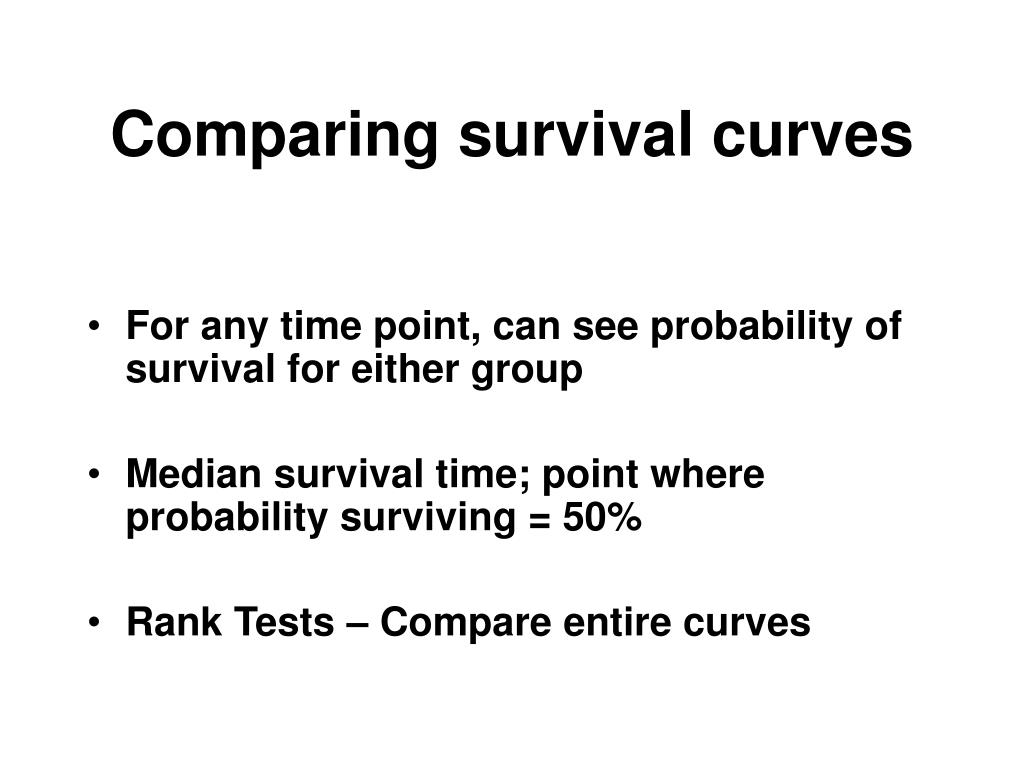 Comparing survival curves

• For any time point, can see probability of survival for either group

• Median survival time; point where probability surviving = 50%

• Rank Tests – Compare entire curves